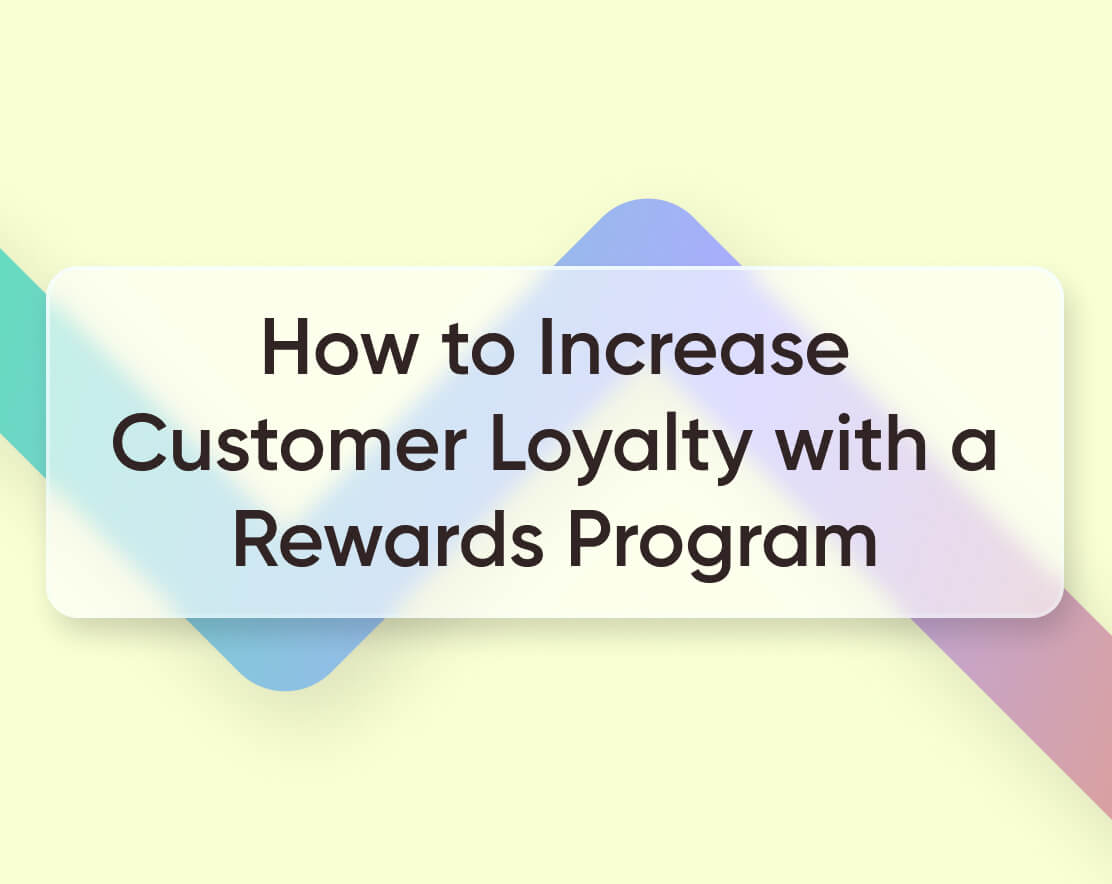 How to Increase Customer Loyalty with a Rewards Program